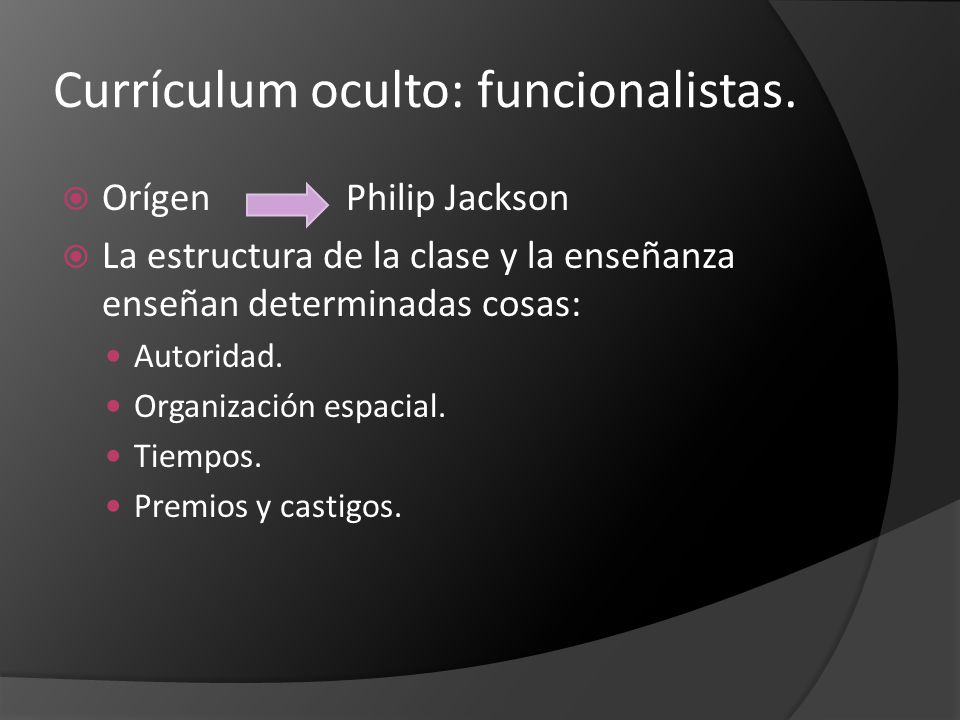 Currículum oculto: funcionalistas.

Orígen Philip Jackson

La estructura de la clase y la enseñanza enseñan determinadas cosas:

Autoridad.

Organización espacial.

Tiempos.

Premios y castigos.